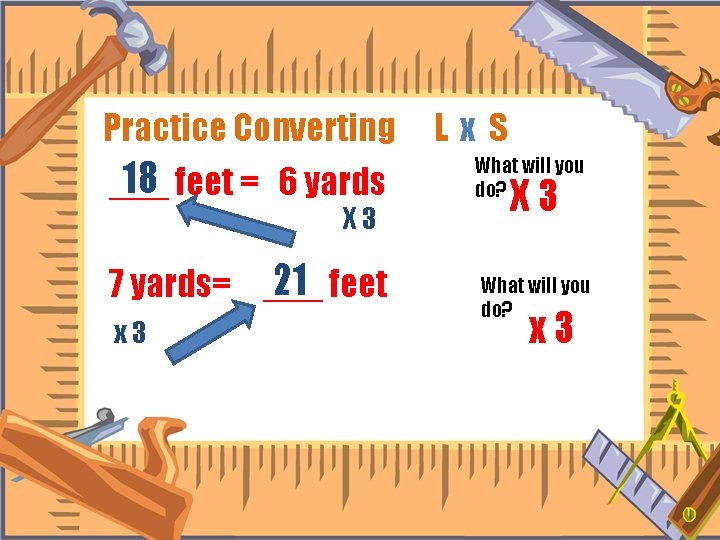 Practice Converting L x S

18 feet = 6 yards

X 3

What will you do? X 3

7 yards= 21 feet

x 3

What will you do? x 3